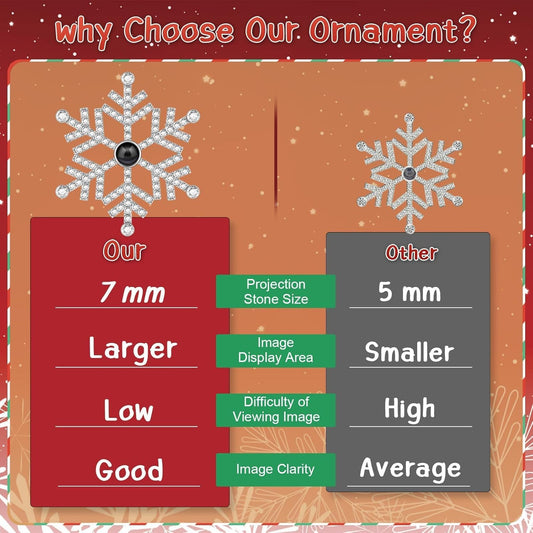 why Choose Our Ornament?

| Our | | Other |
|---|---|---|
| 7 mm | Projection Stone Size | 5 mm |
| Larger | Image Display Area | Smaller |
| Low | Difficulty of Viewing Image | High |
| Good | Image Clarity | Average |